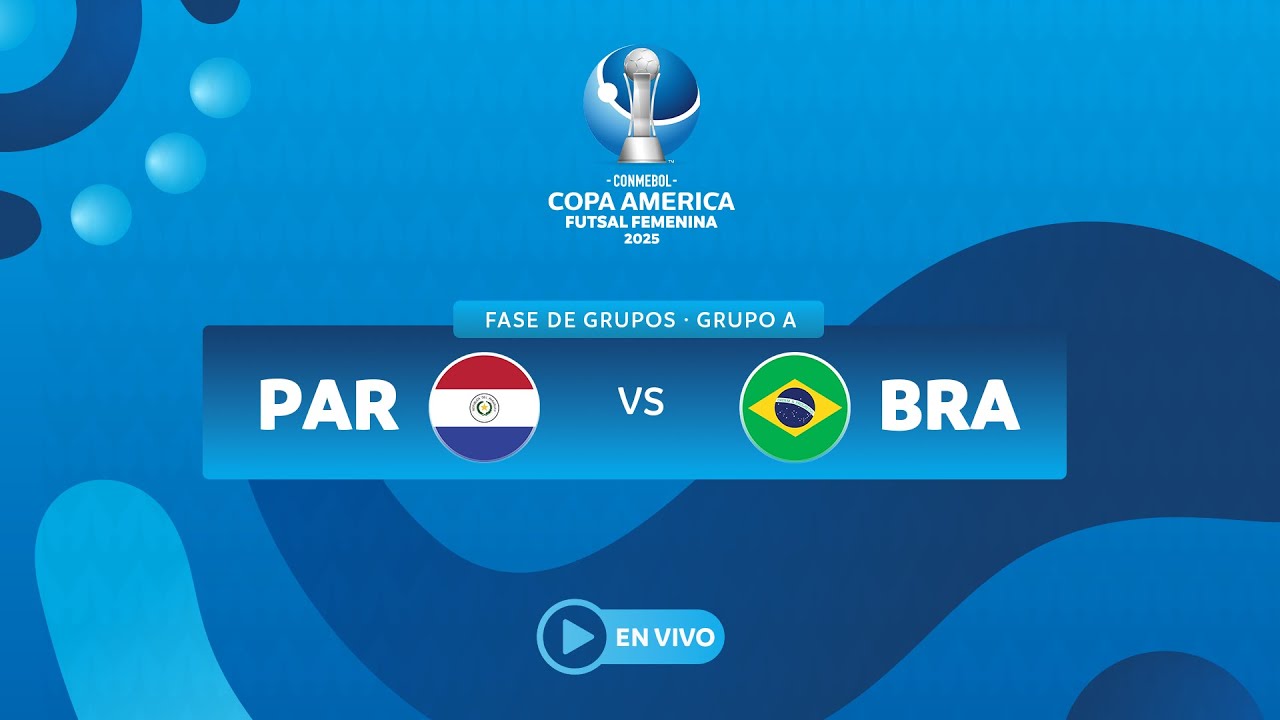 - CONMEBOL -
COPA AMERICA
FUTSAL FEMENINA
2025

FASE DE GRUPOS · GRUPO A

PAR VS BRA

EN VIVO